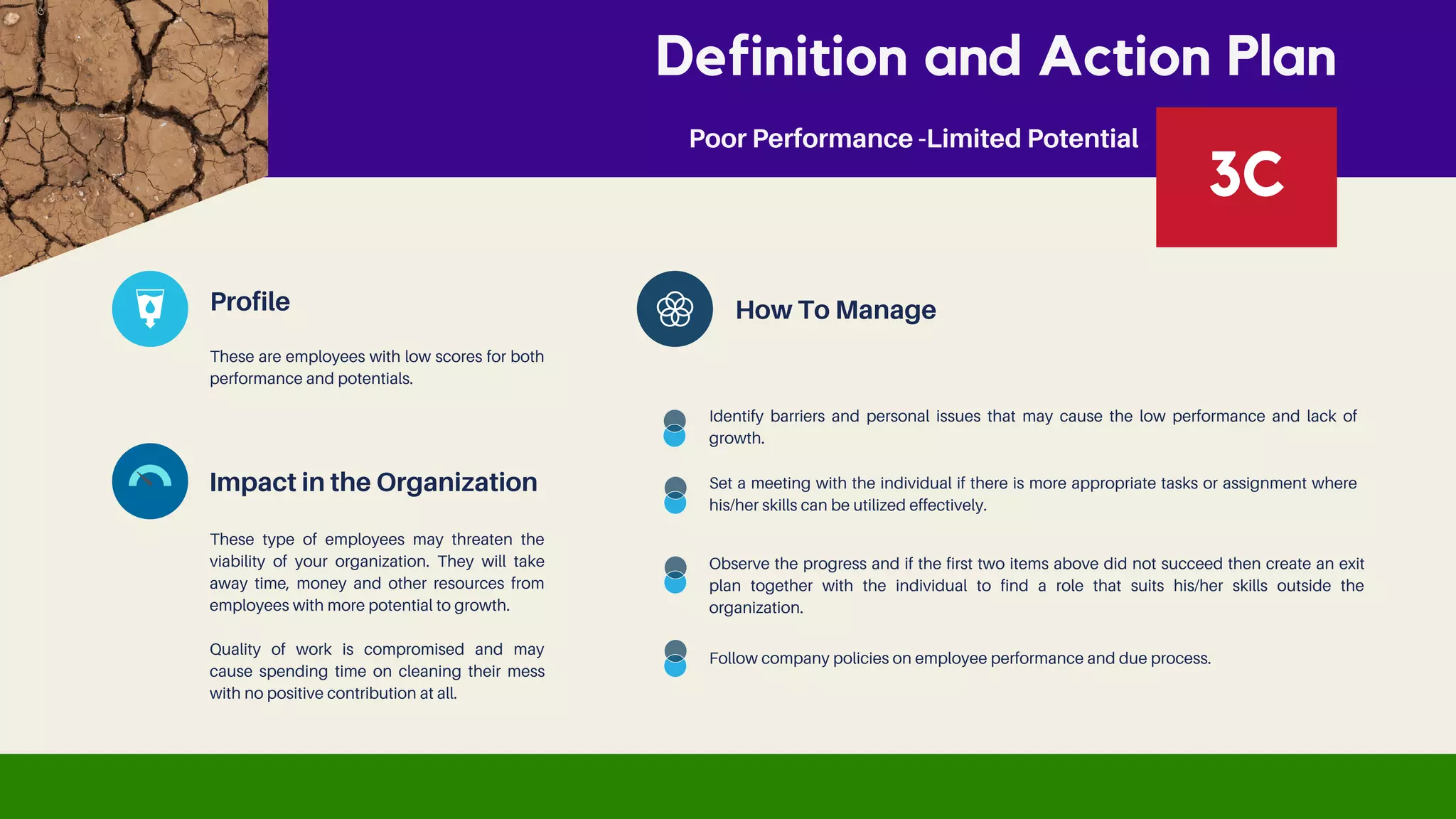 Definition and Action Plan

Poor Performance -Limited Potential

3C

Profile

These are employees with low scores for both performance and potentials.

Impact in the Organization

These type of employees may threaten the viability of your organization. They will take away time, money and other resources from employees with more potential to growth.

Quality of work is compromised and may cause spending time on cleaning their mess with no positive contribution at all.

How To Manage

Identify barriers and personal issues that may cause the low performance and lack of growth.

Set a meeting with the individual if there is more appropriate tasks or assignment where his/her skills can be utilized effectively.

Observe the progress and if the first two items above did not succeed then create an exit plan together with the individual to find a role that suits his/her skills outside the organization.

Follow company policies on employee performance and due process.